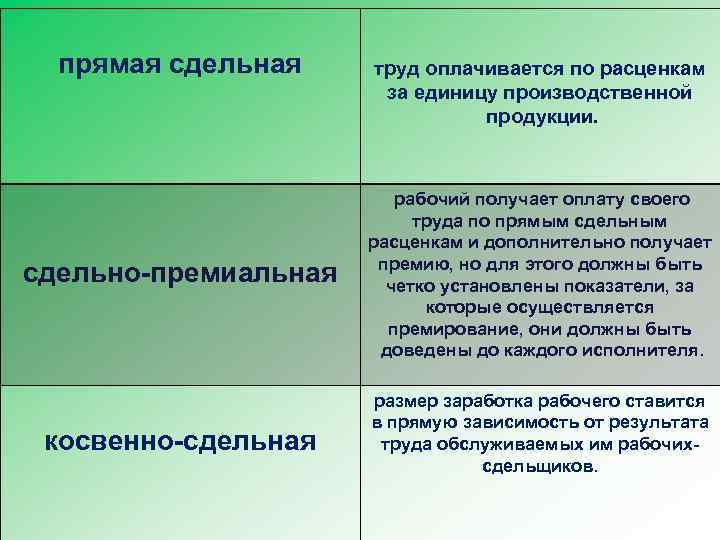 | прямая сдельная | труд оплачивается по расценкам за единицу производственной продукции. |
|---|---|
| сдельно-премиальная | рабочий получает оплату своего труда по прямым сдельным расценкам и дополнительно получает премию, но для этого должны быть четко установлены показатели, за которые осуществляется премирование, они должны быть доведены до каждого исполнителя. |
| косвенно-сдельная | размер заработка рабочего ставится в прямую зависимость от результата труда обслуживаемых им рабочих-сдельщиков. |